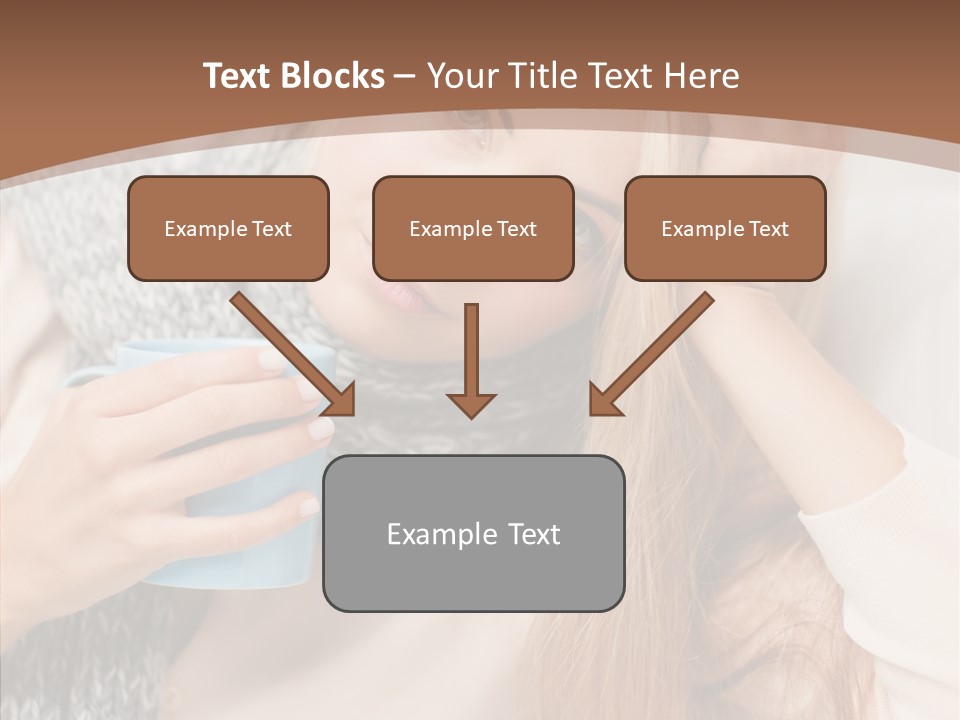 Text Blocks – Your Title Text Here

Example Text

Example Text

Example Text

Example Text